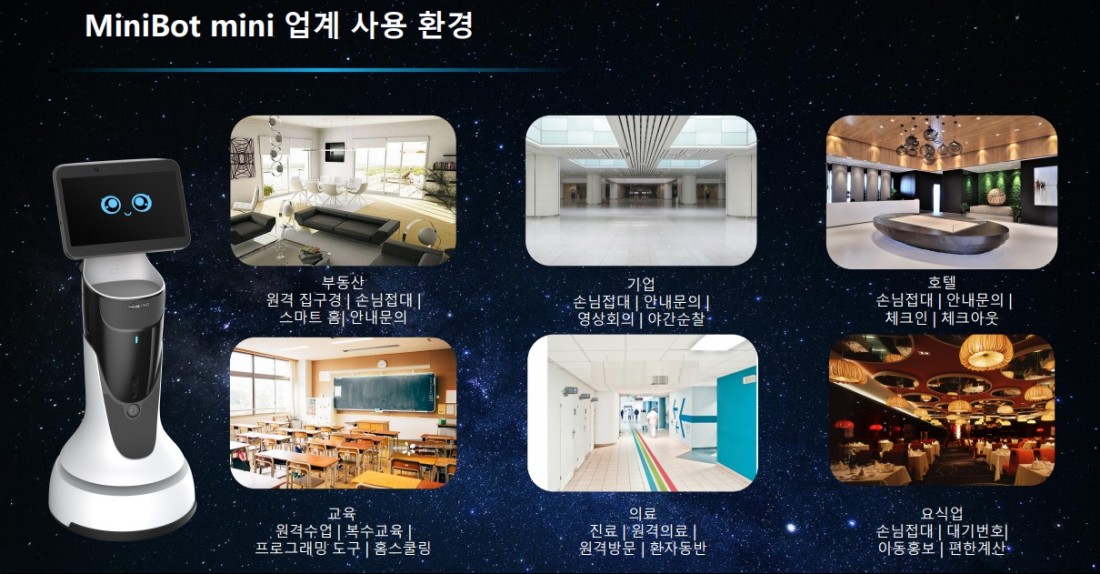 MiniBot mini 업계 사용 환경

부동산
원격 집구경 | 손님접대 |
스마트 홈 | 안내문의

기업
손님접대 | 안내문의 |
영상회의 | 야간순찰

호텔
손님접대 | 안내문의 |
체크인 | 체크아웃

교육
원격수업 | 복수교육 |
프로그래밍 도구 | 홈스쿨링

의료
진료 | 원격의료 |
원격방문 | 환자동반

요식업
손님접대 | 대기번호 |
이동홍보 | 편한계산